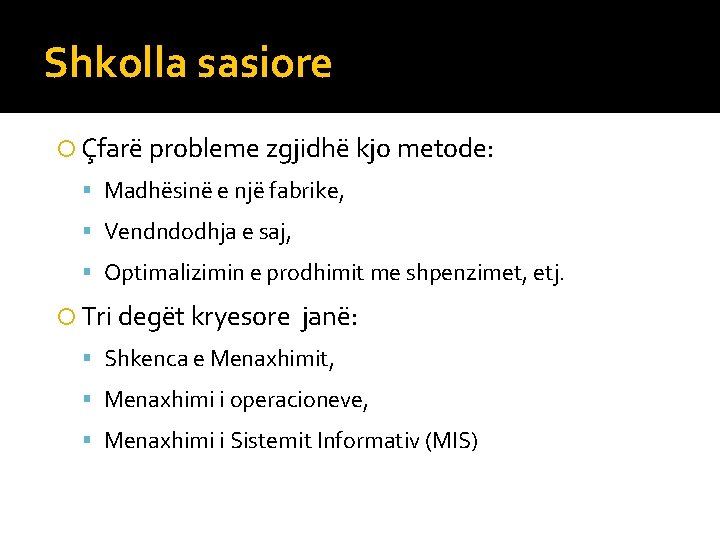 Shkolla sasiore

Çfarë probleme zgjidhë kjo metode:

Madhësinë e një fabrike,

Vendndodhja e saj,

Optimalizimin e prodhimit me shpenzimet, etj.

Tri degët kryesore janë:

Shkenca e Menaxhimit,

Menaxhimi i operacioneve,

Menaxhimi i Sistemit Informativ (MIS)